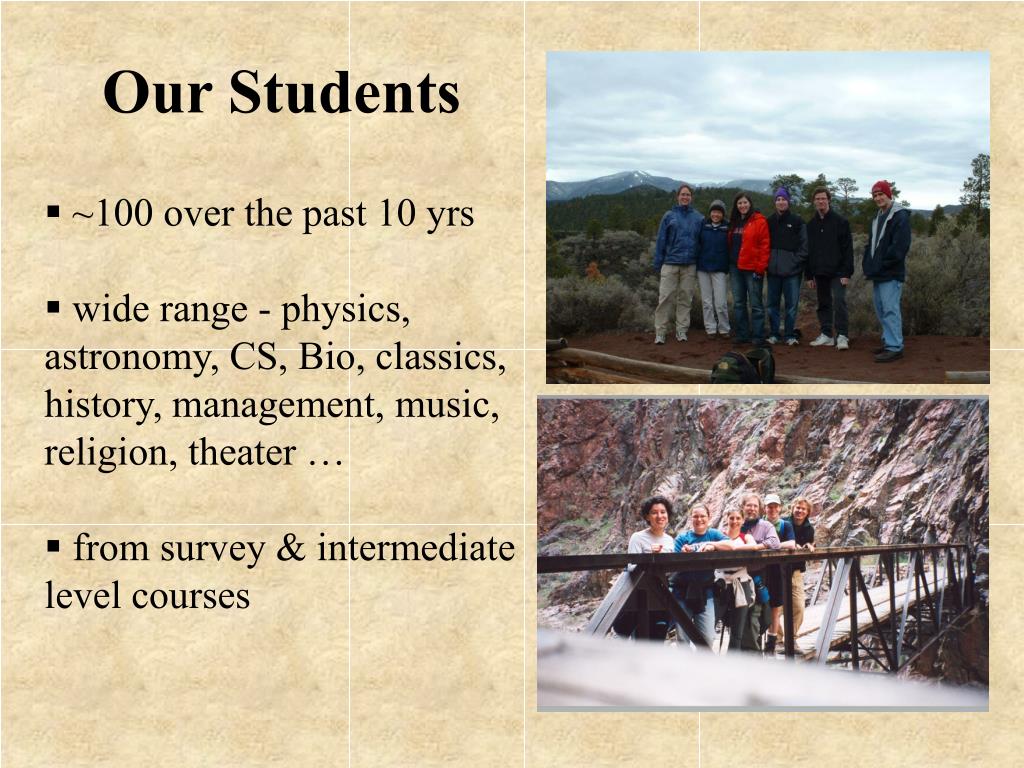 Our Students

▪ ~100 over the past 10 yrs

▪ wide range - physics, astronomy, CS, Bio, classics, history, management, music, religion, theater …

▪ from survey & intermediate level courses